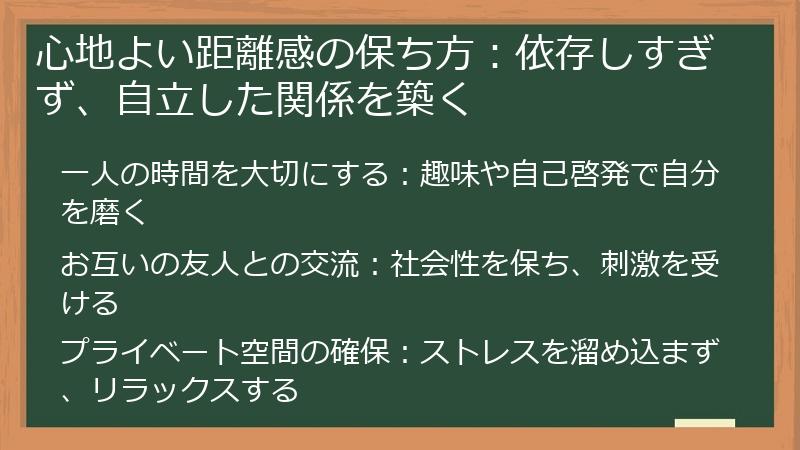 心地よい距離感の保ち方：依存しすぎず、自立した関係を築く

一人の時間を大切にする：趣味や自己啓発で自分を磨く

お互いの友人との交流：社会性を保ち、刺激を受ける

プライベート空間の確保：ストレスを溜め込まず、リラックスする